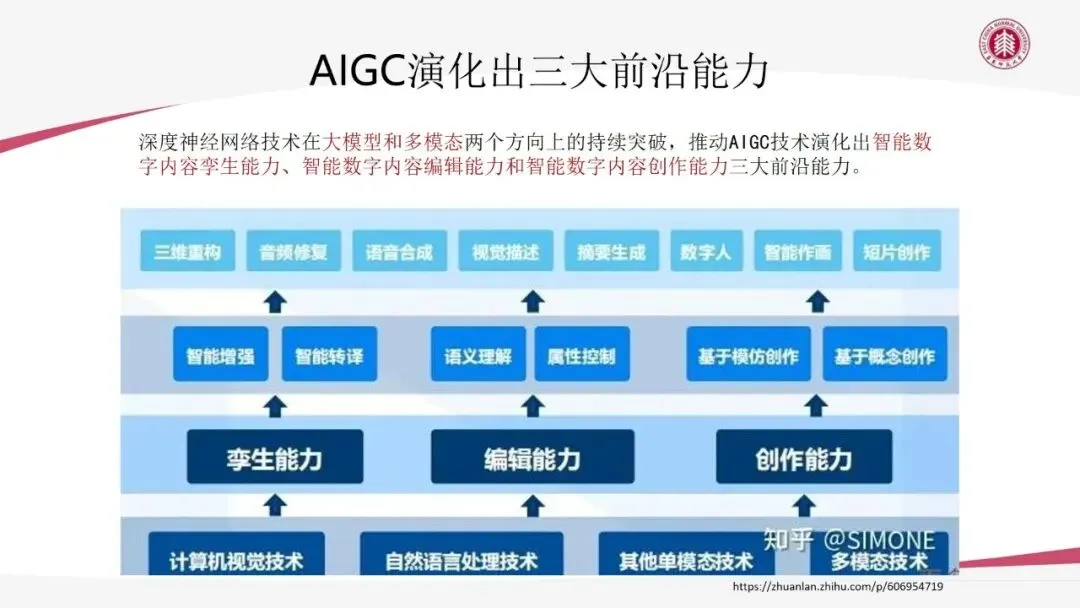 AIGC演化出三大前沿能力

深度神经网络技术在大模型和多模态两个方向上的持续突破，推动AIGC技术演化出智能数字内容孪生能力、智能数字内容编辑能力和智能数字内容创作能力三大前沿能力。

三维重构 音频修复 语音合成 视觉描述 摘要生成 数字人 智能作画 短片创作

智能增强 智能转译 语义理解 属性控制 基于模仿创作 基于概念创作

孪生能力 编辑能力 创作能力

计算机视觉技术 自然语言处理技术 其他单模态技术 多模态技术

知乎 @SIMONE

https://zhuanlan.zhihu.com/p/606954719